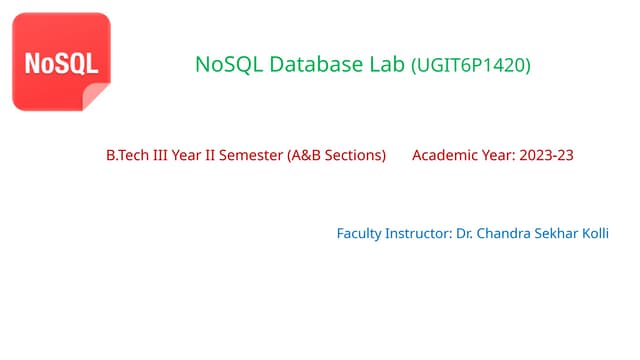 NoSQL

NoSQL Database Lab (UGIT6P1420)

B.Tech III Year II Semester (A&B Sections) Academic Year: 2023-23

Faculty Instructor: Dr. Chandra Sekhar Kolli